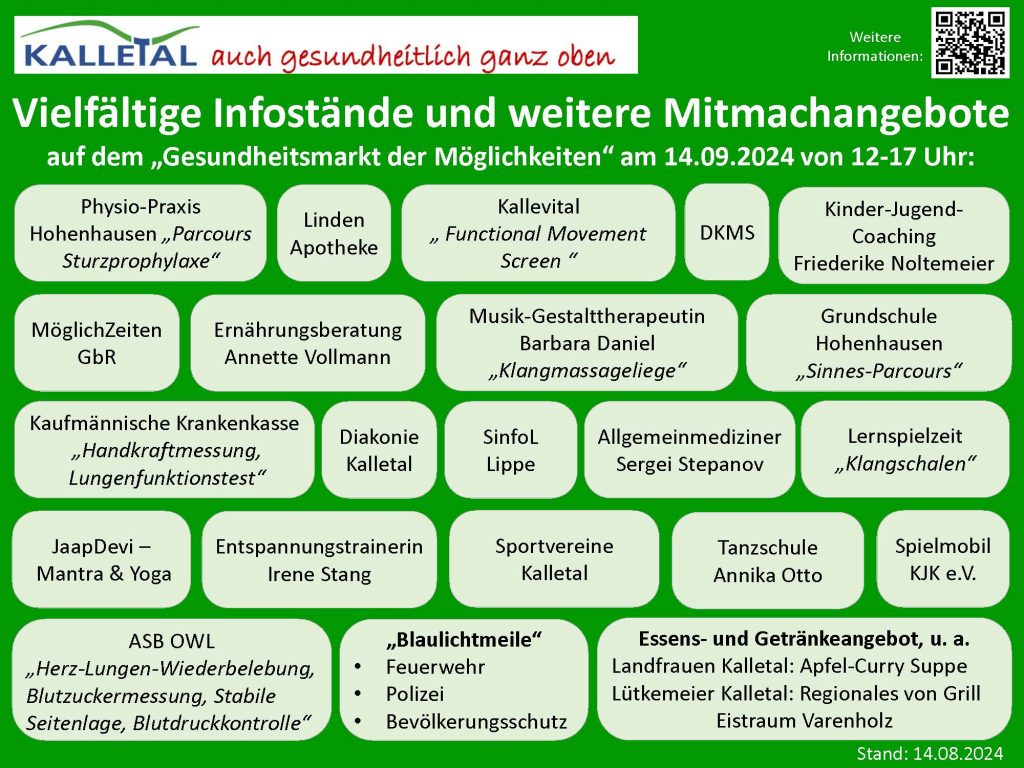 KALLETAL auch gesundheitlich ganz oben

Weitere Informationen:

Vielfältige Infostände und weitere Mitmachangebote

auf dem „Gesundheitsmarkt der Möglichkeiten“ am 14.09.2024 von 12-17 Uhr:

Physio-Praxis Hohenhausen „Parcours Sturzprophylaxe“

Linden Apotheke

Kallevital „ Functional Movement Screen “

DKMS

Kinder-Jugend-Coaching Friederike Noltemeier

MöglichZeiten GbR

Ernährungsberatung Annette Vollmann

Musik-Gestalttherapeutin Barbara Daniel „Klangmassageliege“

Grundschule Hohenhausen „Sinnes-Parcours“

Kaufmännische Krankenkasse „Handkraftmessung, Lungenfunktionstest“

Diakonie Kalletal

SinfoL Lippe

Allgemeinmediziner Sergei Stepanov

Lernspielzeit „Klangschalen“

JaapDevi – Mantra & Yoga

Entspannungstrainerin Irene Stang

Sportvereine Kalletal

Tanzschule Annika Otto

Spielmobil KJK e.V.

ASB OWL „Herz-Lungen-Wiederbelebung, Blutzuckermessung, Stabile Seitenlage, Blutdruckkontrolle“

„Blaulichtmeile“
• Feuerwehr
• Polizei
• Bevölkerungsschutz

Essens- und Getränkeangebot, u. a.
Landfrauen Kalletal: Apfel-Curry Suppe
Lütkemeier Kalletal: Regionales von Grill
Eistraum Varenholz

Stand: 14.08.2024